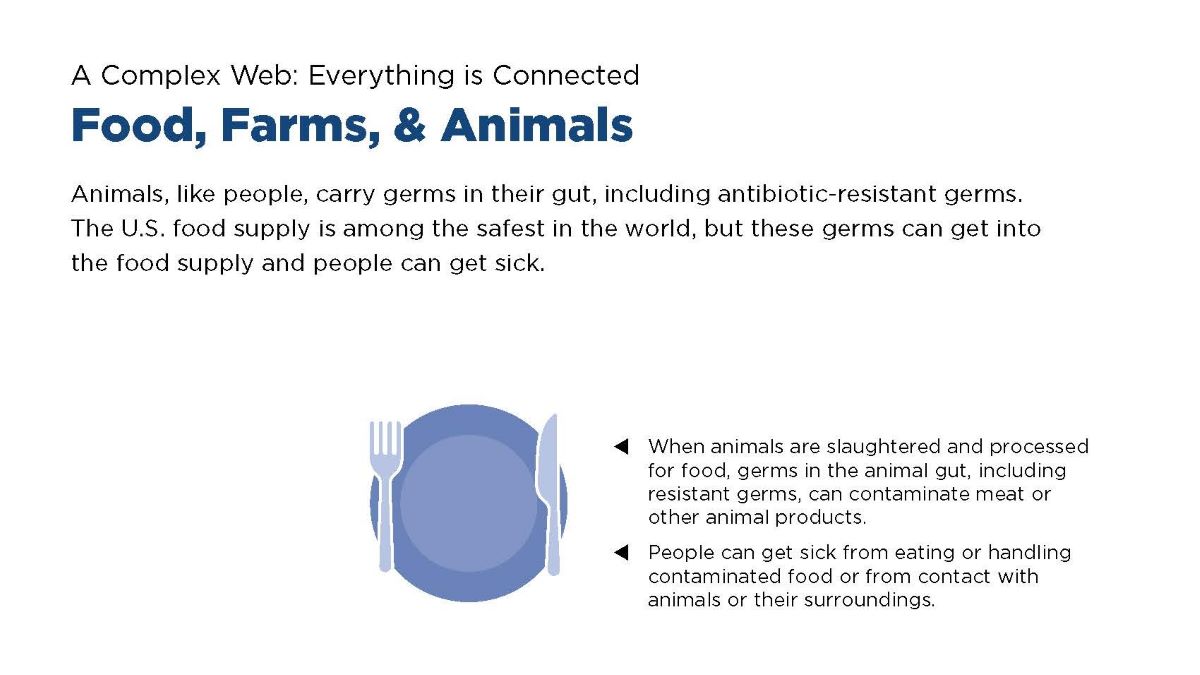 A Complex Web: Everything is Connected

Food, Farms, & Animals

Animals, like people, carry germs in their gut, including antibiotic-resistant germs. The U.S. food supply is among the safest in the world, but these germs can get into the food supply and people can get sick.

◀ When animals are slaughtered and processed for food, germs in the animal gut, including resistant germs, can contaminate meat or other animal products.

◀ People can get sick from eating or handling contaminated food or from contact with animals or their surroundings.